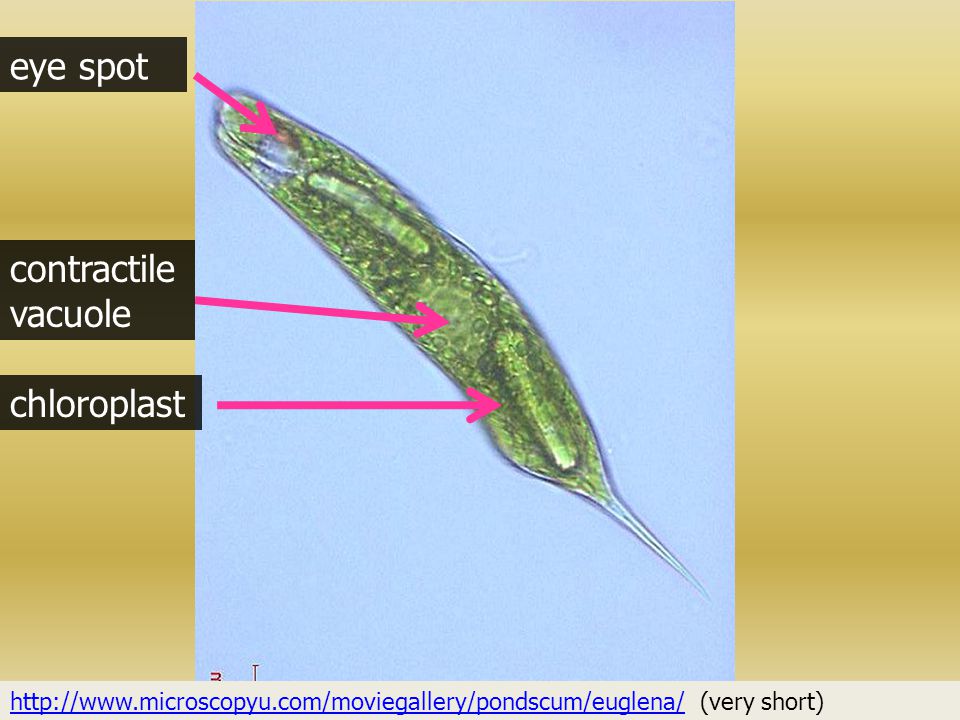 eye spot

contractile vacuole

chloroplast

http://www.microscopyu.com/moviegallery/pondscum/euglena/ (very short)